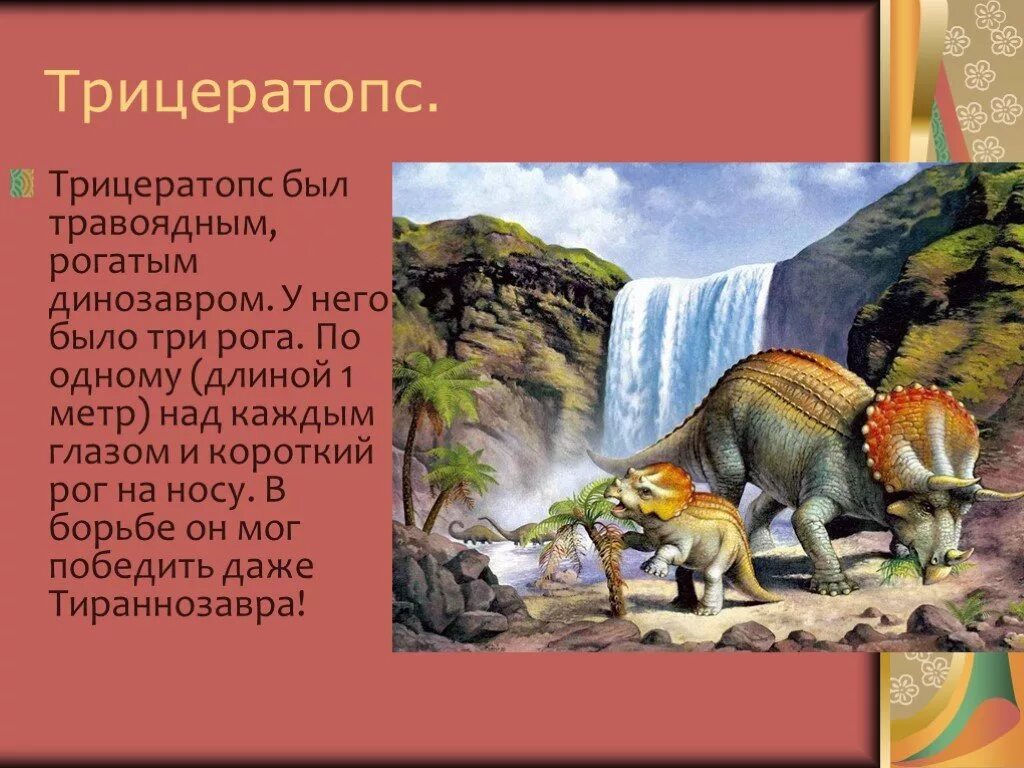 Трицератопс.

Трицератопс был травоядным, рогатым динозавром. У него было три рога. По одному (длиной 1 метр) над каждым глазом и короткий рог на носу. В борьбе он мог победить даже Тираннозавра!